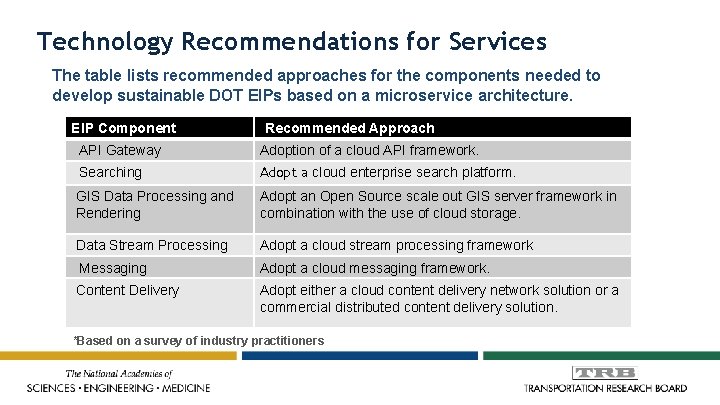 Technology Recommendations for Services

The table lists recommended approaches for the components needed to develop sustainable DOT EIPs based on a microservice architecture.

| EIP Component | Recommended Approach |
|---|---|
| API Gateway | Adoption of a cloud API framework. |
| Searching | Adopt a cloud enterprise search platform. |
| GIS Data Processing and Rendering | Adopt an Open Source scale out GIS server framework in combination with the use of cloud storage. |
| Data Stream Processing | Adopt a cloud stream processing framework |
| Messaging | Adopt a cloud messaging framework. |
| Content Delivery | Adopt either a cloud content delivery network solution or a commercial distributed content delivery solution. |

*Based on a survey of industry practitioners

The National Academies of
SCIENCES • ENGINEERING • MEDICINE

TRB
TRANSPORTATION RESEARCH BOARD